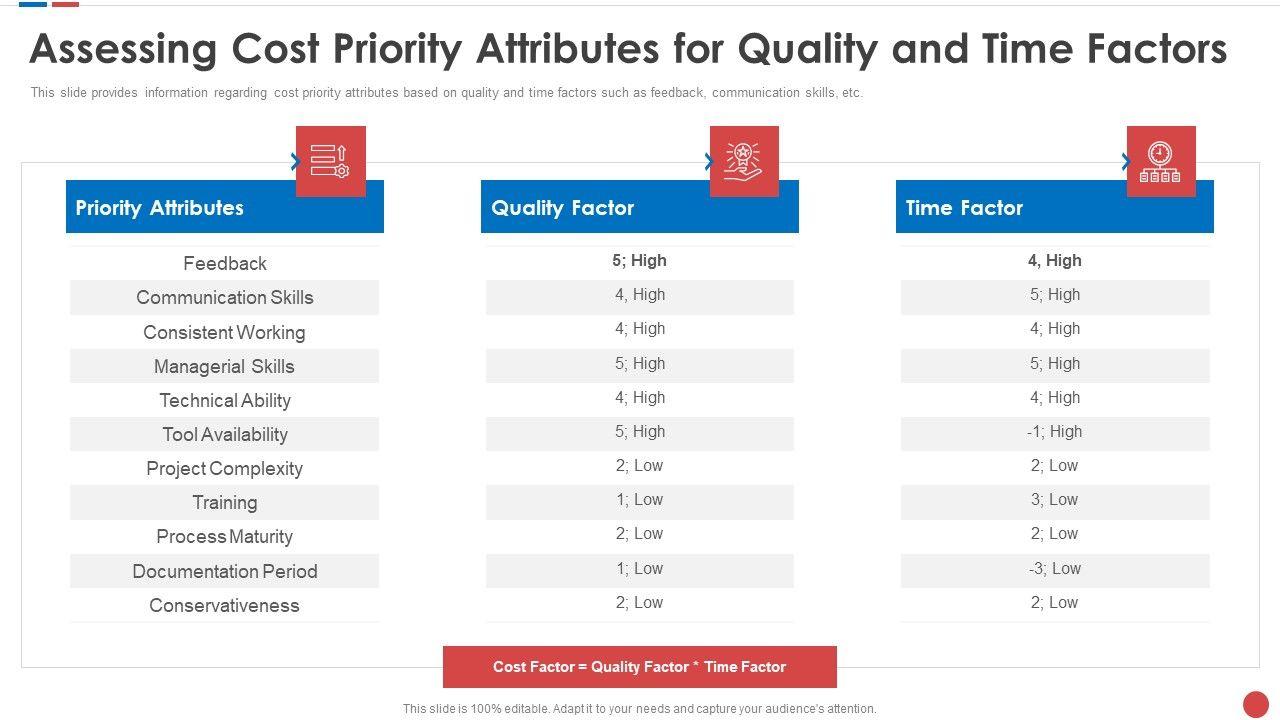 Assessing Cost Priority Attributes for Quality and Time Factors

This slide provides information regarding cost priority attributes based on quality and time factors such as feedback, communication skills, etc.

| Priority Attributes | Quality Factor | Time Factor |
|---|---|---|
| Feedback | 5; High | 4, High |
| Communication Skills | 4, High | 5; High |
| Consistent Working | 4; High | 4; High |
| Managerial Skills | 5; High | 5; High |
| Technical Ability | 4; High | 4; High |
| Tool Availability | 5; High | -1; High |
| Project Complexity | 2; Low | 2; Low |
| Training | 1; Low | 3; Low |
| Process Maturity | 2; Low | 2; Low |
| Documentation Period | 1; Low | -3; Low |
| Conservativeness | 2; Low | 2; Low |

Cost Factor = Quality Factor * Time Factor

This slide is 100% editable. Adapt it to your needs and capture your audience's attention.